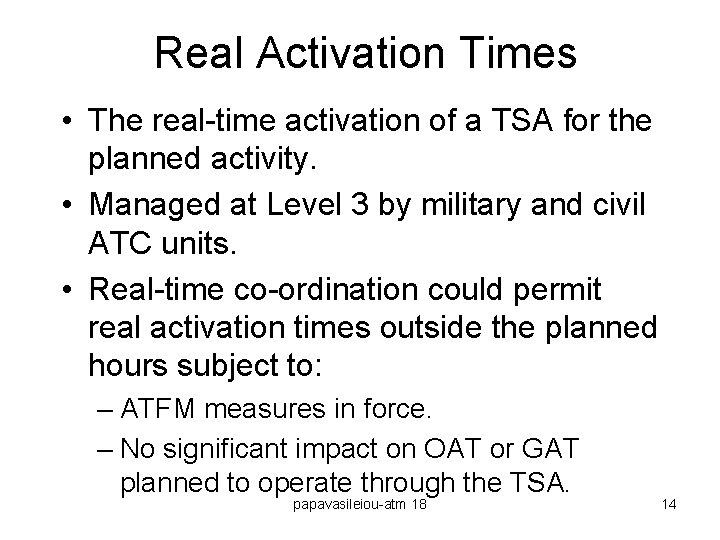 Real Activation Times

• The real-time activation of a TSA for the planned activity.

• Managed at Level 3 by military and civil ATC units.

• Real-time co-ordination could permit real activation times outside the planned hours subject to:

– ATFM measures in force.

– No significant impact on OAT or GAT planned to operate through the TSA.

papavasileiou-atm 18

14